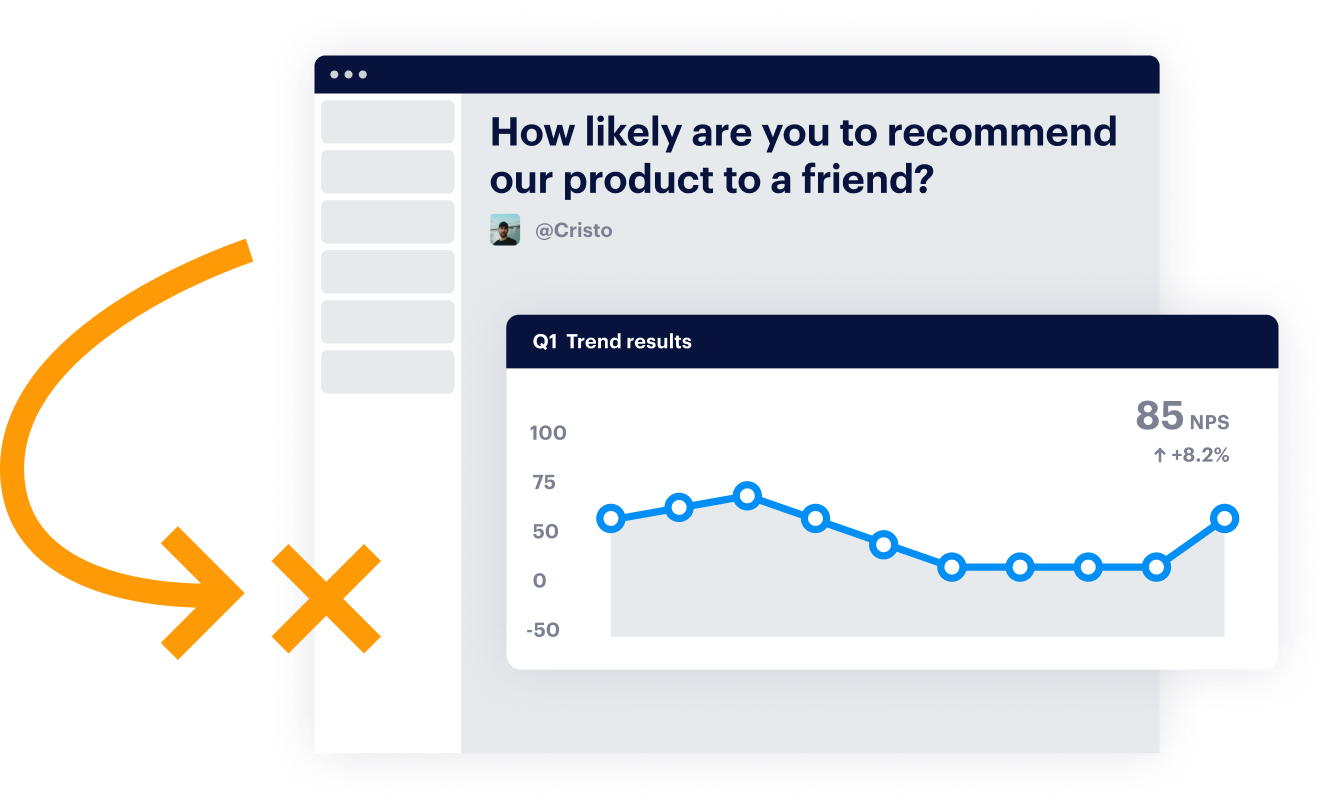 How likely are you to recommend our product to a friend?

@Cristo

Q1 Trend results

85 NPS
↑ +8.2%

100
75
50
0
-50